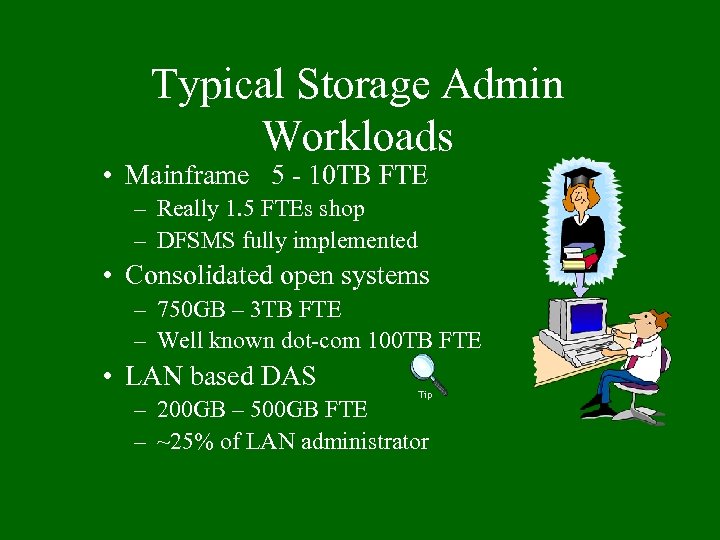 Typical Storage Admin Workloads

• Mainframe 5 - 10TB FTE
– Really 1.5 FTEs shop
– DFSMS fully implemented
• Consolidated open systems
– 750GB – 3TB FTE
– Well known dot-com 100TB FTE
• LAN based DAS
– 200GB – 500GB FTE
– ~25% of LAN administrator

Tip